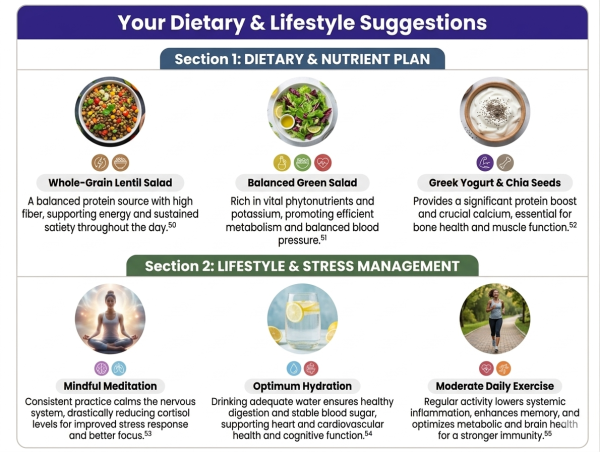 Your Dietary & Lifestyle Suggestions

Section 1: DIETARY & NUTRIENT PLAN

Whole-Grain Lentil Salad

A balanced protein source with high fiber, supporting energy and sustained satiety throughout the day.$^{50}$

Balanced Green Salad

Rich in vital phytonutrients and potassium, promoting efficient metabolism and balanced blood pressure.$^{51}$

Greek Yogurt & Chia Seeds

Provides a significant protein boost and crucial calcium, essential for bone health and muscle function.$^{52}$

Section 2: LIFESTYLE & STRESS MANAGEMENT

Mindful Meditation

Consistent practice calms the nervous system, drastically reducing cortisol levels for improved stress response and better focus.$^{53}$

Optimum Hydration

Drinking adequate water ensures healthy digestion and stable blood sugar, supporting heart and cardiovascular health and cognitive function.$^{54}$

Moderate Daily Exercise

Regular activity lowers systemic inflammation, enhances memory, and optimizes metabolic and brain health for a stronger immunity.$^{55}$